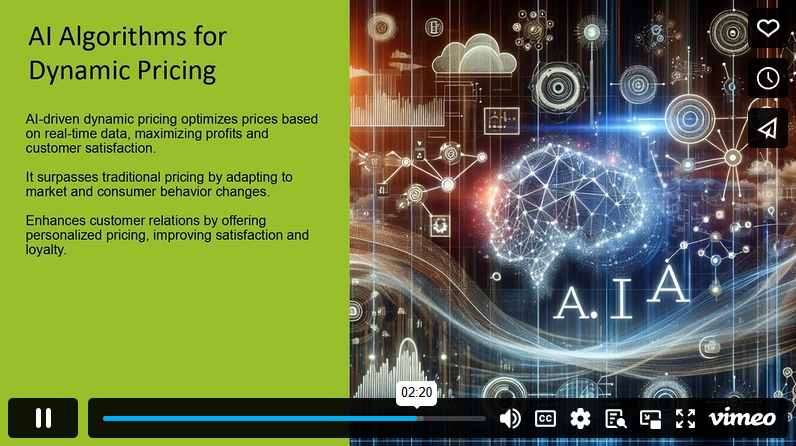 AI Algorithms for Dynamic Pricing

AI-driven dynamic pricing optimizes prices based on real-time data, maximizing profits and customer satisfaction.

It surpasses traditional pricing by adapting to market and consumer behavior changes.

Enhances customer relations by offering personalized pricing, improving satisfaction and loyalty.

A.I A

02:20

CC

vimeo